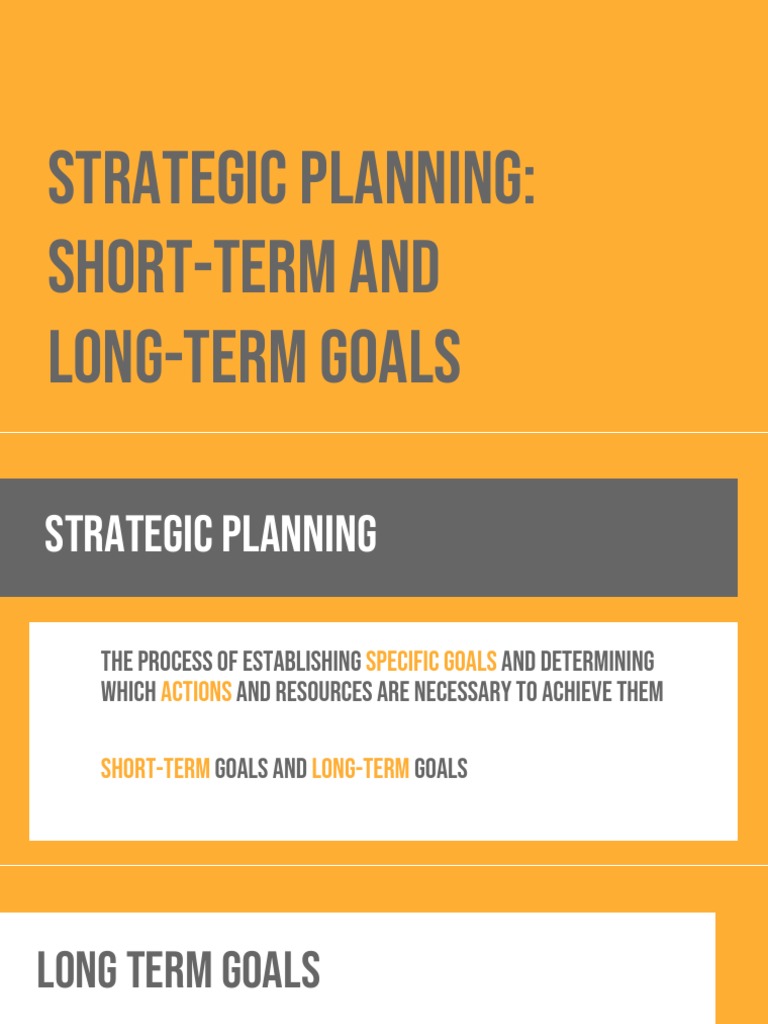 STRATEGIC PLANNING: SHORT-TERM AND LONG-TERM GOALS

STRATEGIC PLANNING

THE PROCESS OF ESTABLISHING SPECIFIC GOALS AND DETERMINING WHICH ACTIONS AND RESOURCES ARE NECESSARY TO ACHIEVE THEM

SHORT-TERM GOALS AND LONG-TERM GOALS

LONG TERM GOALS